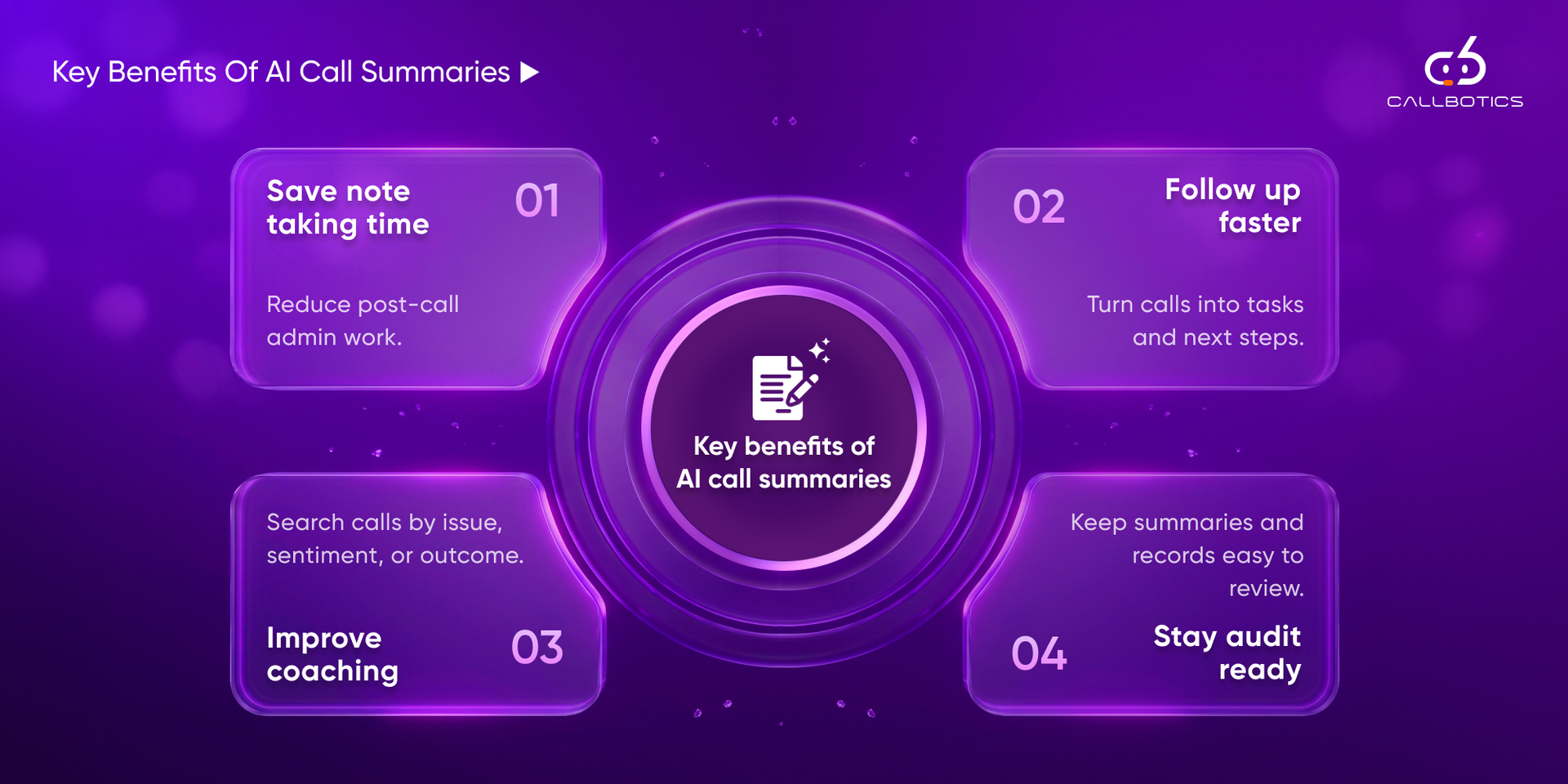 Key Benefits Of AI Call Summaries ▶

CALLBOTICS

Save note taking time
01
Reduce post-call admin work.

02
Follow up faster
Turn calls into tasks and next steps.

Key benefits of AI call summaries

Search calls by issue, sentiment, or outcome.
Improve coaching
03

Keep summaries and records easy to review.
04
Stay audit ready